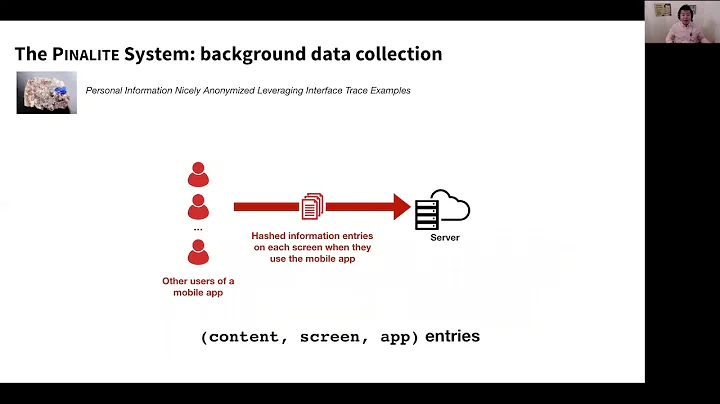 The PINALITE System: background data collection

Personal Information Nicely Anonymized Leveraging Interface Trace Examples

...

Other users of a mobile app

Hashed information entries on each screen when they use the mobile app

Server

(content, screen, app) entries